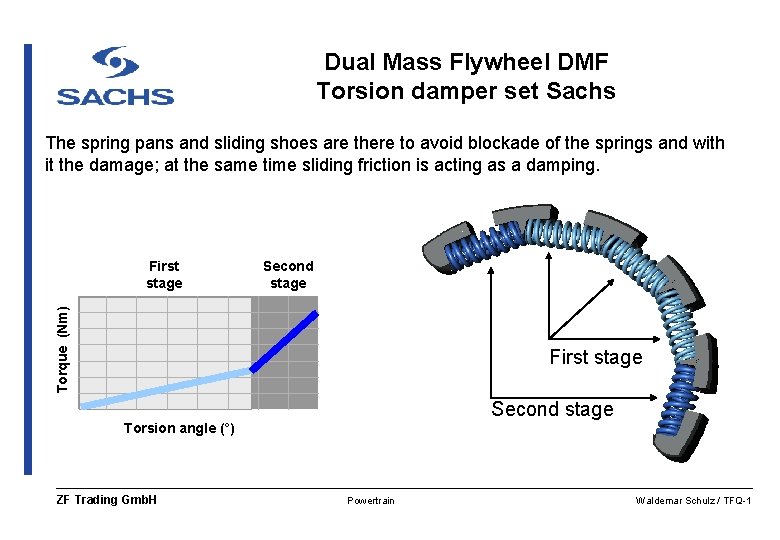 SACHS

Dual Mass Flywheel DMF
Torsion damper set Sachs

The spring pans and sliding shoes are there to avoid blockade of the springs and with it the damage; at the same time sliding friction is acting as a damping.

First stage

Second stage

Torque (Nm)

Torsion angle (°)

First stage

Second stage

ZF Trading GmbH

Powertrain

Waldemar Schulz / TFQ-1